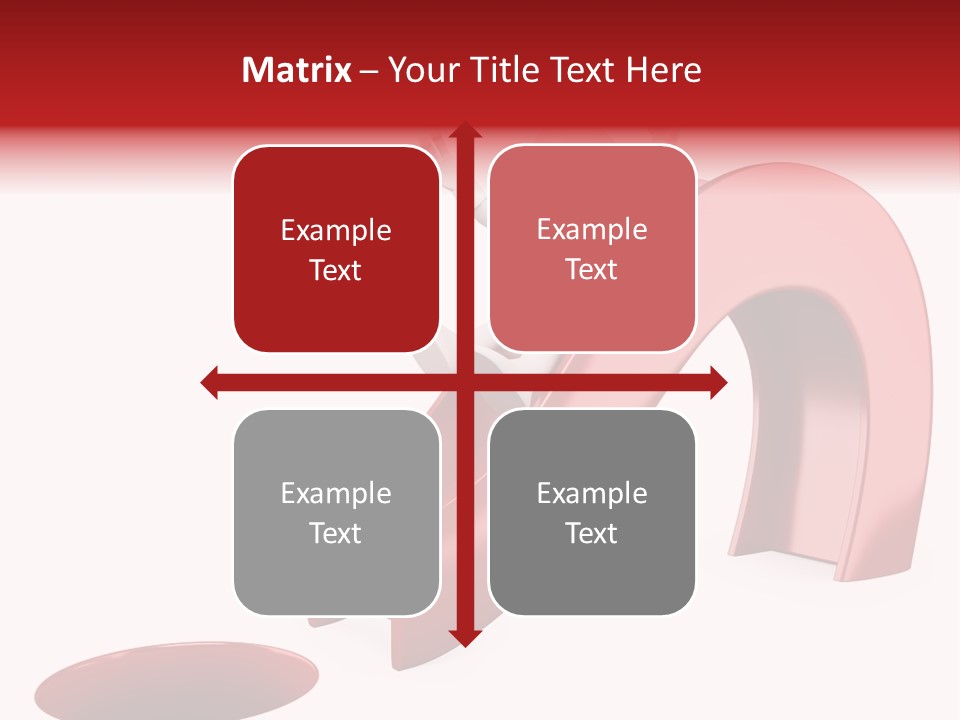 Matrix – Your Title Text Here

Example Text

Example Text

Example Text

Example Text